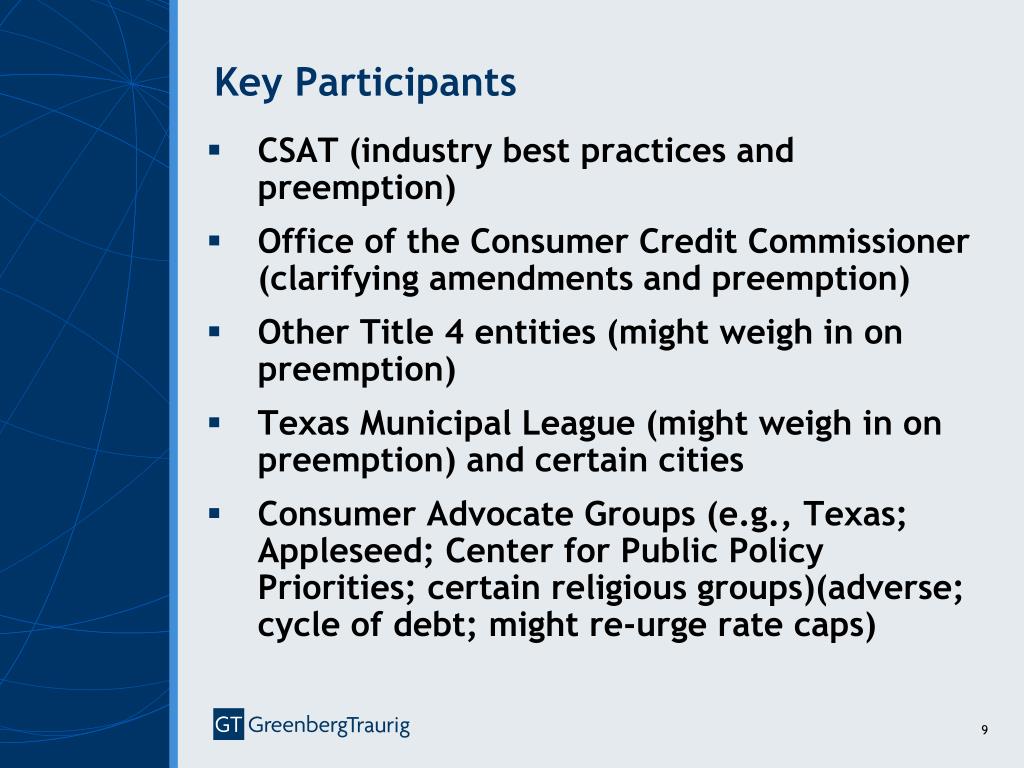 Key Participants

▪ CSAT (industry best practices and preemption)

▪ Office of the Consumer Credit Commissioner (clarifying amendments and preemption)

▪ Other Title 4 entities (might weigh in on preemption)

▪ Texas Municipal League (might weigh in on preemption) and certain cities

▪ Consumer Advocate Groups (e.g., Texas; Appleseed; Center for Public Policy Priorities; certain religious groups)(adverse; cycle of debt; might re-urge rate caps)

GT GreenbergTraurig

9